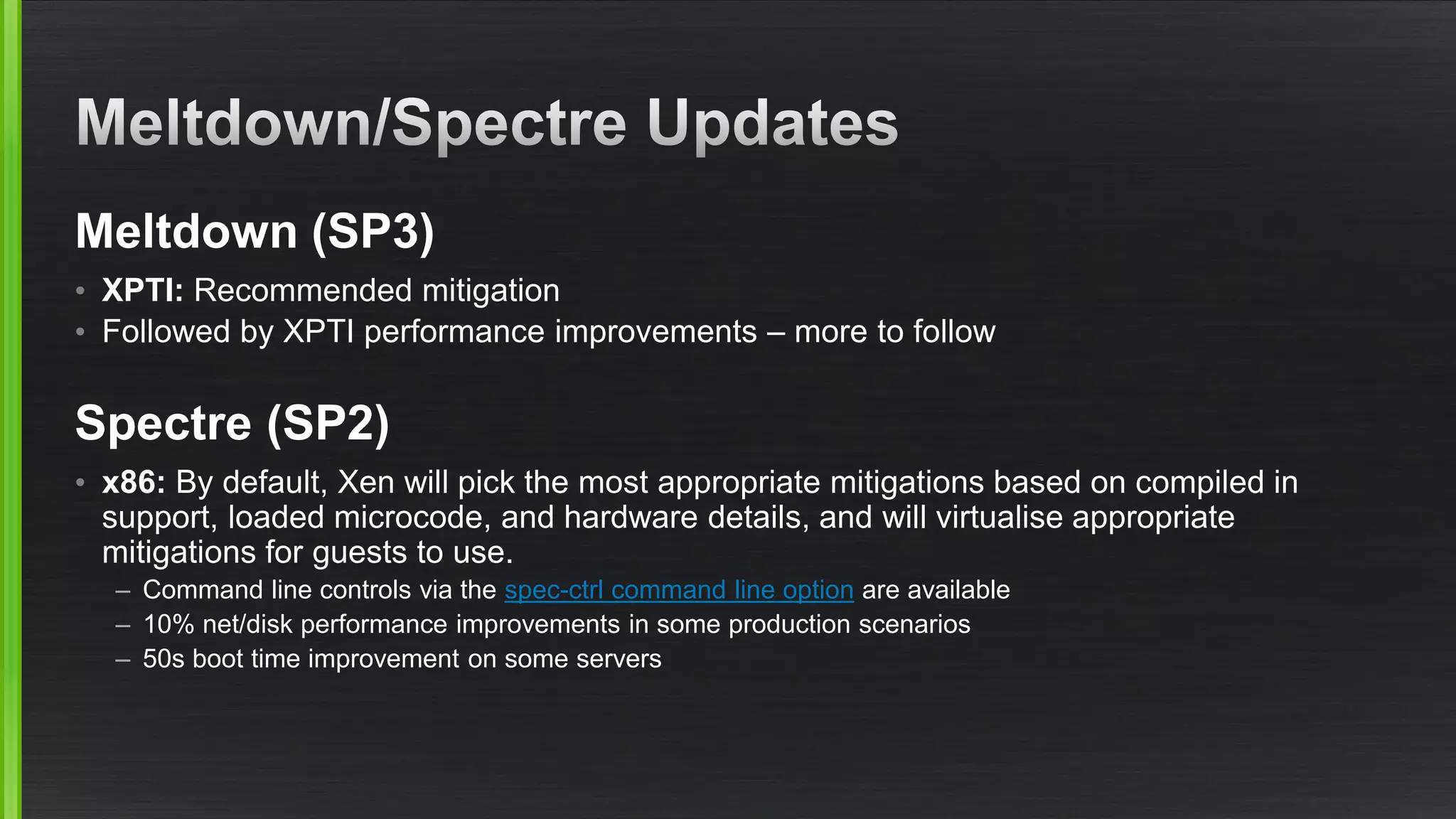 Meltdown/Spectre Updates

Meltdown (SP3)

• XPTI: Recommended mitigation
• Followed by XPTI performance improvements – more to follow

Spectre (SP2)

• x86: By default, Xen will pick the most appropriate mitigations based on compiled in support, loaded microcode, and hardware details, and will virtualise appropriate mitigations for guests to use.
– Command line controls via the spec-ctrl command line option are available
– 10% net/disk performance improvements in some production scenarios
– 50s boot time improvement on some servers